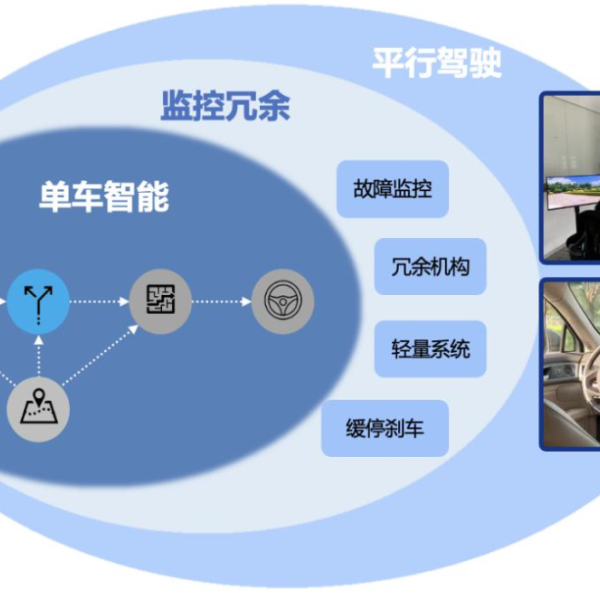 平行驾驶

监控冗余

单车智能

故障监控

冗余机构

轻量系统

缓停刹车